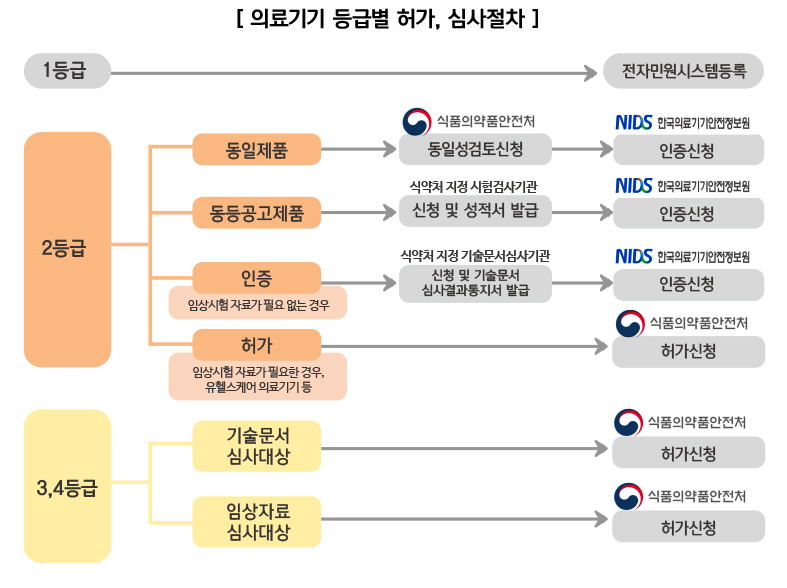 [ 의료기기 등급별 허가, 심사절차 ]

1등급

전자민원시스템등록

2등급

동일제품

식품의약품안전처

동일성검토신청

NIDS 한국의료기기안전정보원

인증신청

동등공고제품

식약처 지정 시험검사기관

신청 및 성적서 발급

NIDS 한국의료기기안전정보원

인증신청

인증

임상시험 자료가 필요 없는 경우

식약처 지정 기술문서심사기관

신청 및 기술문서 심사결과통지서 발급

NIDS 한국의료기기안전정보원

인증신청

허가

임상시험 자료가 필요한 경우, 유헬스케어 의료기기 등

식품의약품안전처

허가신청

3,4등급

기술문서 심사대상

식품의약품안전처

허가신청

임상자료 심사대상

식품의약품안전처

허가신청